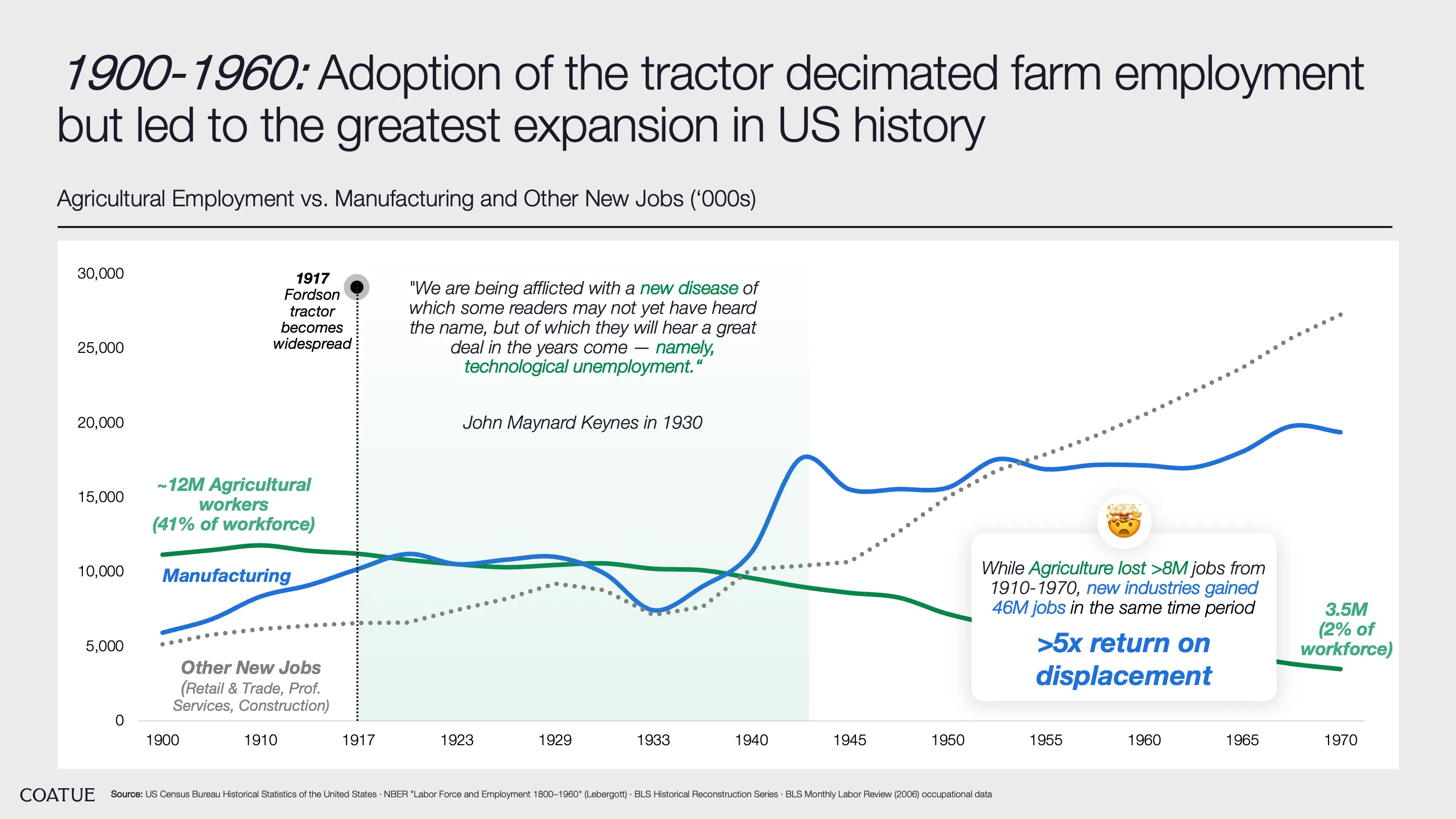 1900-1960: Adoption of the tractor decimated farm employment but led to the greatest expansion in US history

Agricultural Employment vs. Manufacturing and Other New Jobs ('000s)

30,000
25,000
20,000
15,000
10,000
5,000
0

1917
Fordson tractor becomes widespread

"We are being afflicted with a new disease of which some readers may not yet have heard the name, but of which they will hear a great deal in the years come — namely, technological unemployment."

John Maynard Keynes in 1930

~12M Agricultural workers (41% of workforce)

Manufacturing

Other New Jobs (Retail & Trade, Prof. Services, Construction)

While Agriculture lost >8M jobs from 1910-1970, new industries gained 46M jobs in the same time period

>5x return on displacement

3.5M (2% of workforce)

1900 1910 1917 1923 1929 1933 1940 1945 1950 1955 1960 1965 1970

COATUE

Source: US Census Bureau Historical Statistics of the United States · NBER "Labor Force and Employment 1800–1960" (Lebergott) · BLS Historical Reconstruction Series · BLS Monthly Labor Review (2006) occupational data